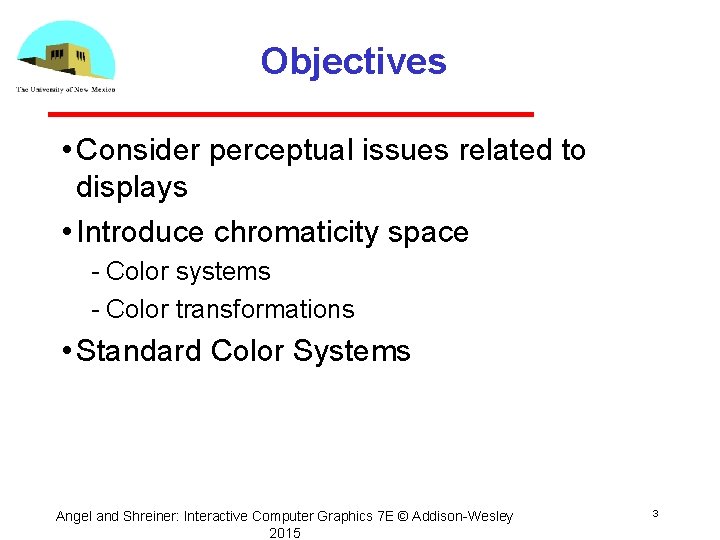 The University of New Mexico

Objectives

• Consider perceptual issues related to displays

• Introduce chromaticity space

- Color systems

- Color transformations

• Standard Color Systems

Angel and Shreiner: Interactive Computer Graphics 7E © Addison-Wesley 2015

3